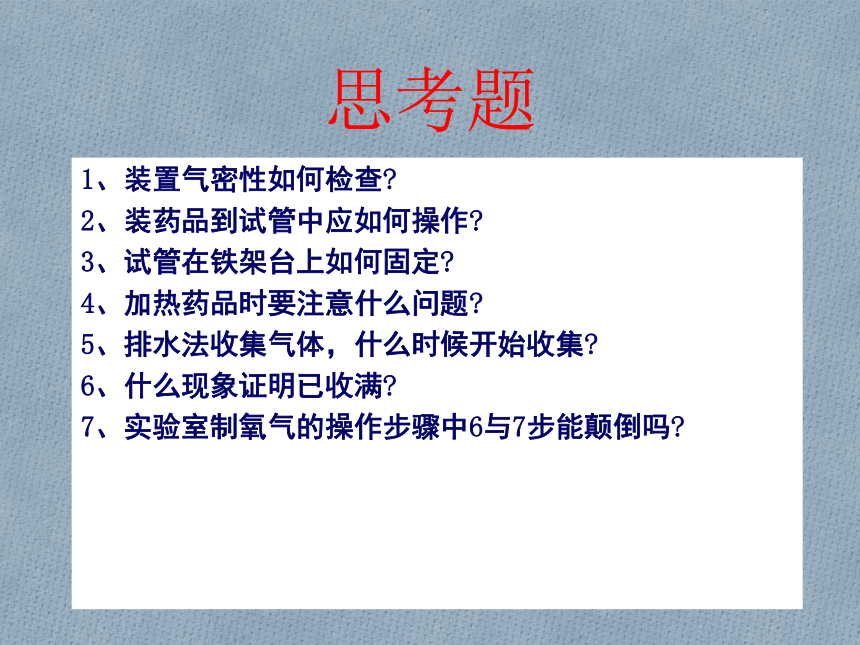 思考题

1、装置气密性如何检查?

2、装药品到试管中应如何操作?

3、试管在铁架台上如何固定?

4、加热药品时要注意什么问题?

5、排水法收集气体，什么时候开始收集?

6、什么现象证明已收满?

7、实验室制氧气的操作步骤中6与7步能颠倒吗?